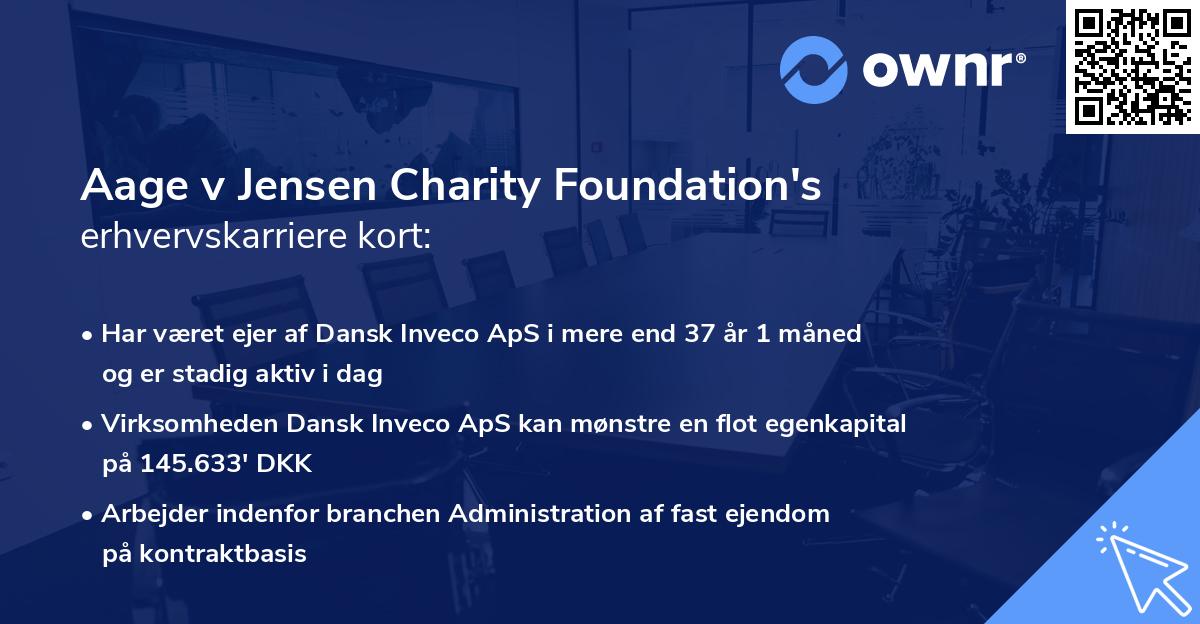 ownr®

Aage v Jensen Charity Foundation's erhvervskarriere kort:

• Har været ejer af Dansk Inveco ApS i mere end 37 år 1 måned og er stadig aktiv i dag

• Virksomheden Dansk Inveco ApS kan mønstre en flot egenkapital på 145.633' DKK

• Arbejder indenfor branchen Administration af fast ejendom på kontraktbasis